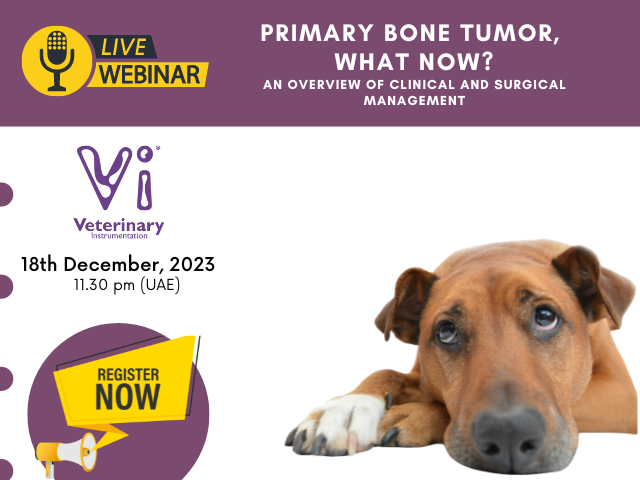 LIVE WEBINAR

PRIMARY BONE TUMOR, WHAT NOW?
AN OVERVIEW OF CLINICAL AND SURGICAL MANAGEMENT

Vi
Veterinary
Instrumentation

18th December, 2023
11.30 pm (UAE)

REGISTER NOW